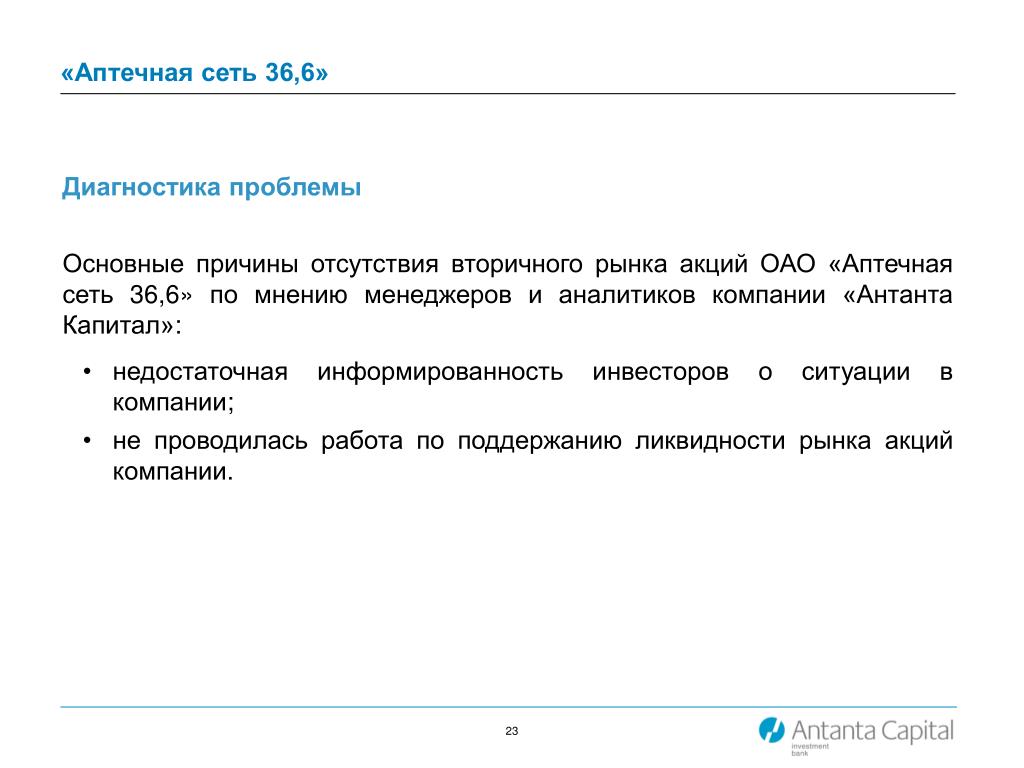 «Аптечная сеть 36,6»

Диагностика проблемы

Основные причины отсутствия вторичного рынка акций ОАО «Аптечная сеть 36,6» по мнению менеджеров и аналитиков компании «Антанта Капитал»:

• недостаточная информированность инвесторов о ситуации в компании;
• не проводилась работа по поддержанию ликвидности рынка акций компании.

23

Antanta Capital
investment bank